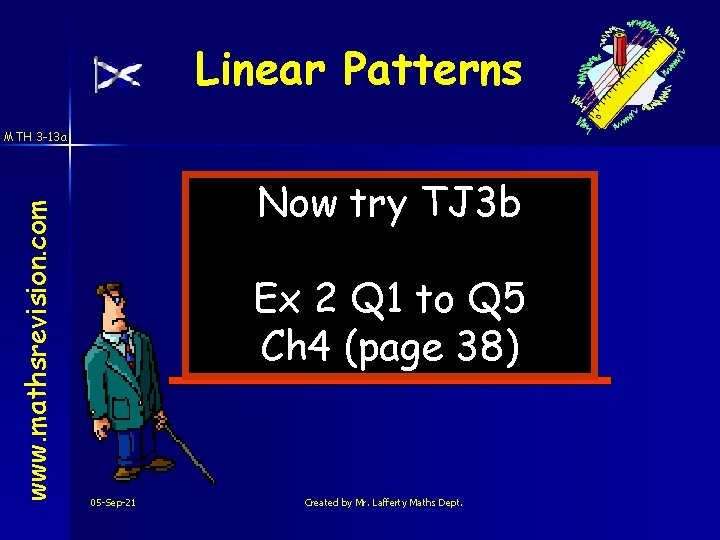 Linear Patterns

MTH 3-13a

www.mathsrevision.com

Now try TJ3b

Ex 2 Q1 to Q5
Ch4 (page 38)

05-Sep-21

Created by Mr. Lafferty Maths Dept.